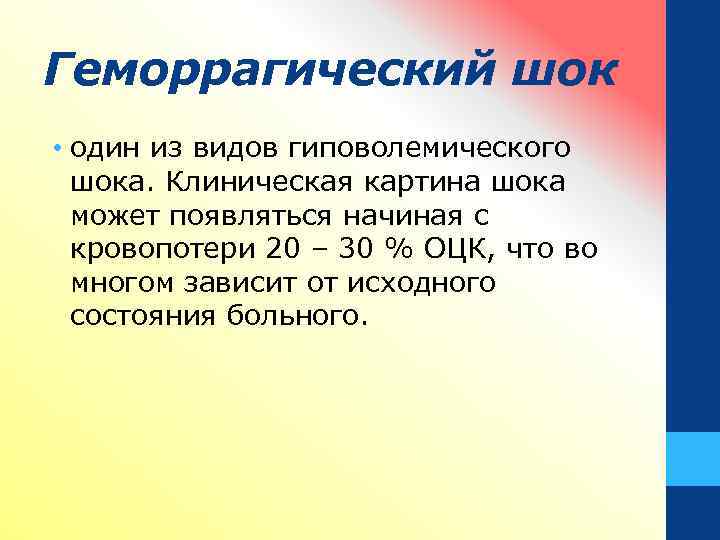 Геморрагический шок

• один из видов гиповолемического шока. Клиническая картина шока может появляться начиная с кровопотери 20 – 30 % ОЦК, что во многом зависит от исходного состояния больного.